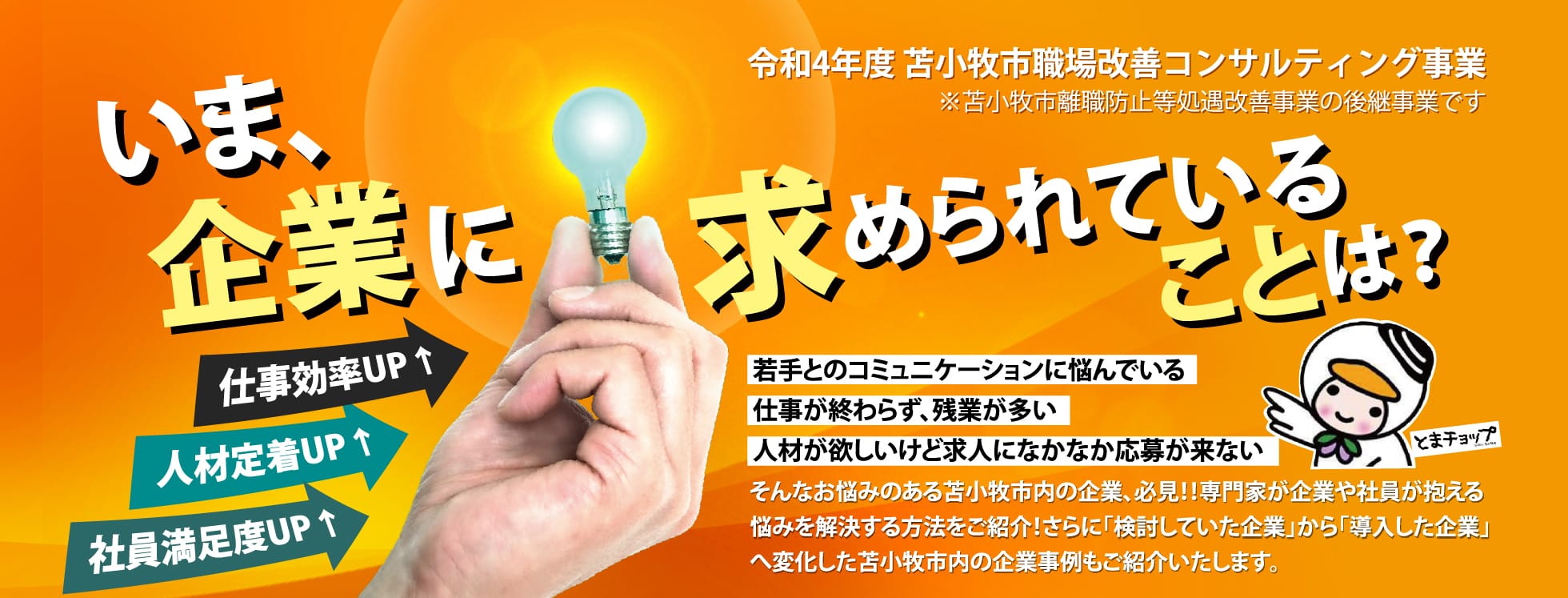 令和4年度 苫小牧市職場改善コンサルティング事業
※苫小牧市離職防止等処遇改善事業の後継事業です

いま、企業に求められていることは?

仕事効率UP↑
人材定着UP↑
社員満足度UP↑

若手とのコミュニケーションに悩んでいる
仕事が終わらず、残業が多い
人材が欲しいけど求人になかなか応募が来ない

とまチョップ

そんなお悩みのある苫小牧市内の企業、必見!!専門家が企業や社員が抱える悩みを解決する方法をご紹介!さらに「検討していた企業」から「導入した企業」へ変化した苫小牧市内の企業事例もご紹介いたします。